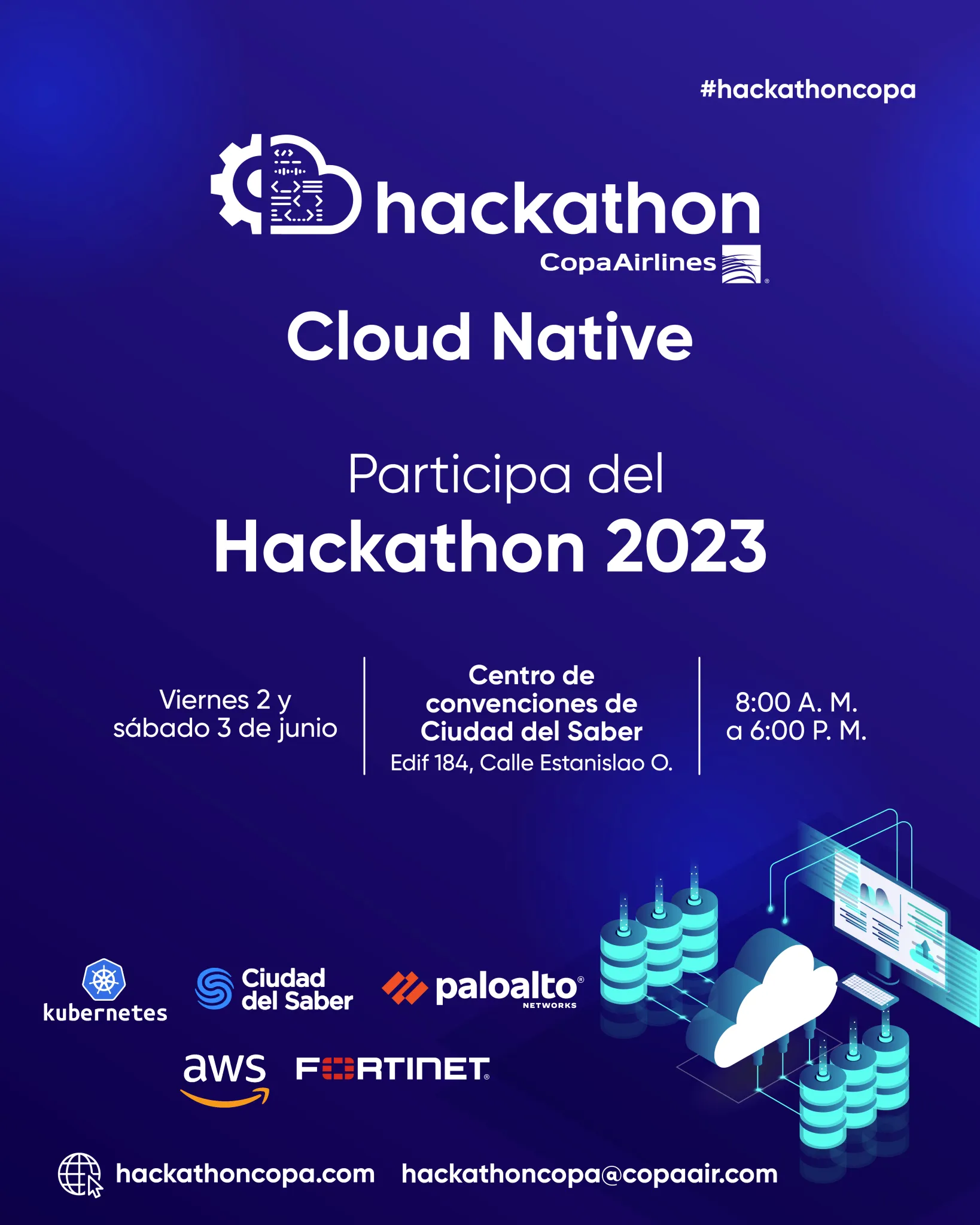 #hackathoncopa

hackathon
CopaAirlines

Cloud Native

Participa del
Hackathon 2023

Viernes 2 y sábado 3 de junio

Centro de convenciones de Ciudad del Saber
Edif 184, Calle Estanislao O.

8:00 A. M. a 6:00 P. M.

kubernetes
Ciudad del Saber
paloalto NETWORKS
aws
FORTINET

hackathoncopa.com hackathoncopa@copaair.com